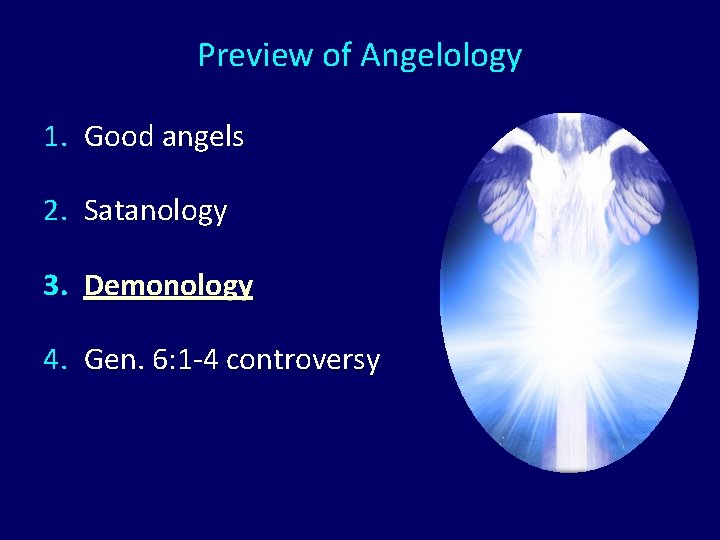 Preview of Angelology

1. Good angels

2. Satanology

3. Demonology

4. Gen. 6:1-4 controversy